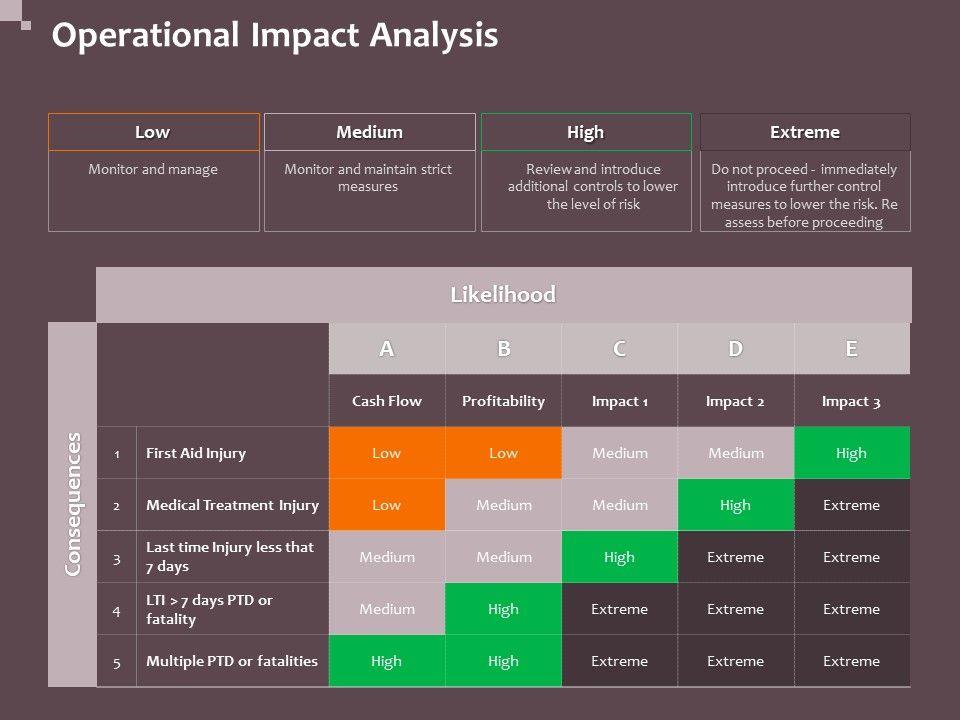 Operational Impact Analysis

| Low | Medium | High | Extreme |
|---|---|---|---|
| Monitor and manage | Monitor and maintain strict measures | Review and introduce additional controls to lower the level of risk | Do not proceed - immediately introduce further control measures to lower the risk. Re assess before proceeding |

Likelihood

Consequences

| | | A | B | C | D | E |
|---|---|---|---|---|---|---|
| | | Cash Flow | Profitability | Impact 1 | Impact 2 | Impact 3 |
| 1 | First Aid Injury | Low | Low | Medium | Medium | High |
| 2 | Medical Treatment Injury | Low | Medium | Medium | High | Extreme |
| 3 | Last time Injury less that 7 days | Medium | Medium | High | Extreme | Extreme |
| 4 | LTI > 7 days PTD or fatality | Medium | High | Extreme | Extreme | Extreme |
| 5 | Multiple PTD or fatalities | High | High | Extreme | Extreme | Extreme |